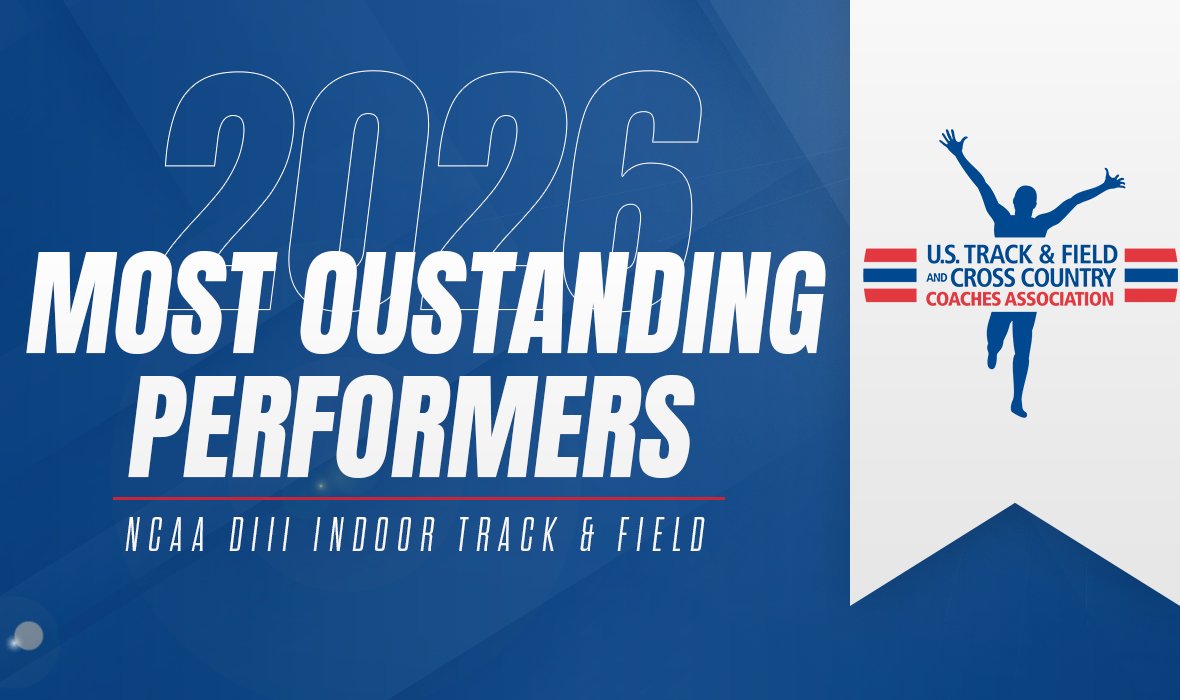 2026

MOST OUSTANDING PERFORMERS

NCAA DIII INDOOR TRACK & FIELD

U.S. TRACK & FIELD AND CROSS COUNTRY COACHES ASSOCIATION